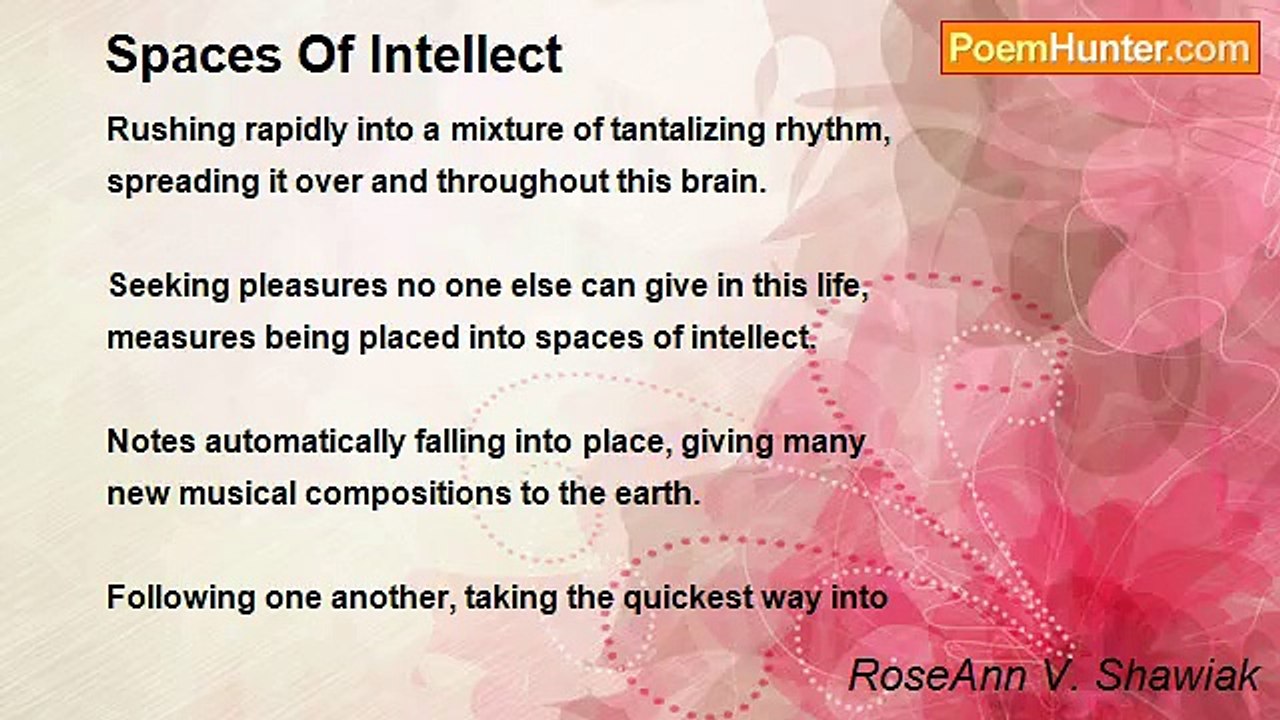 Spaces Of Intellect

PoemHunter.com

Rushing rapidly into a mixture of tantalizing rhythm,
spreading it over and throughout this brain.

Seeking pleasures no one else can give in this life,
measures being placed into spaces of intellect.

Notes automatically falling into place, giving many
new musical compositions to the earth.

Following one another, taking the quickest way into

RoseAnn V. Shawiak